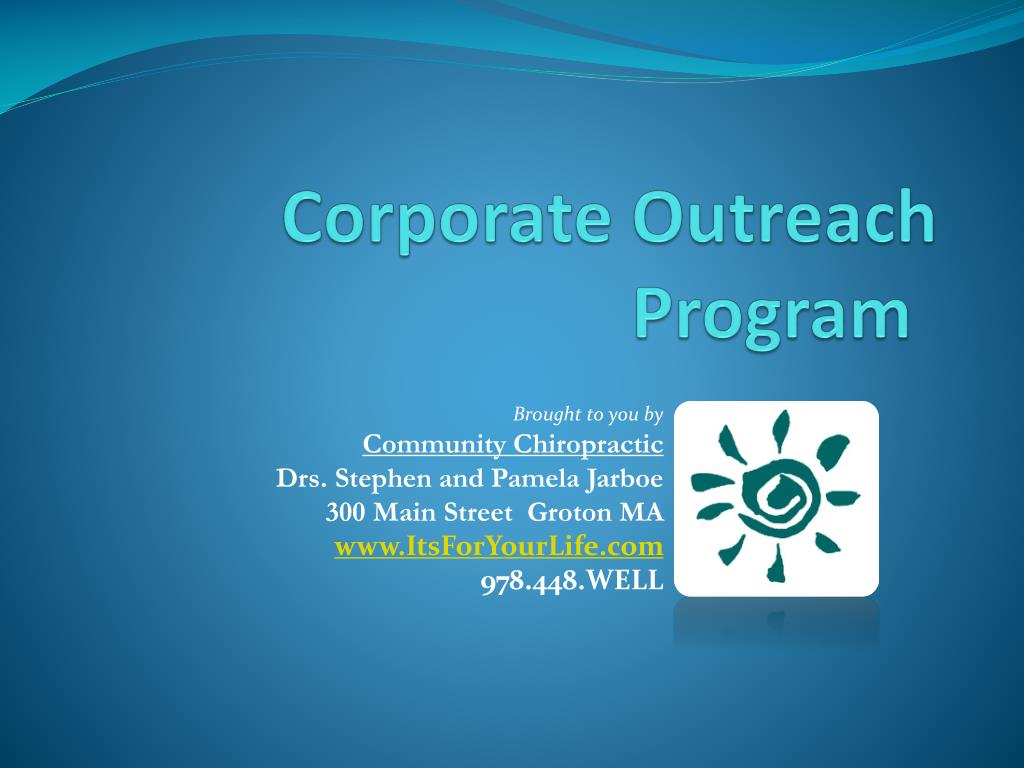 Corporate Outreach Program

Brought to you by
Community Chiropractic
Drs. Stephen and Pamela Jarboe
300 Main Street Groton MA
www.ItsForYourLife.com
978.448.WELL